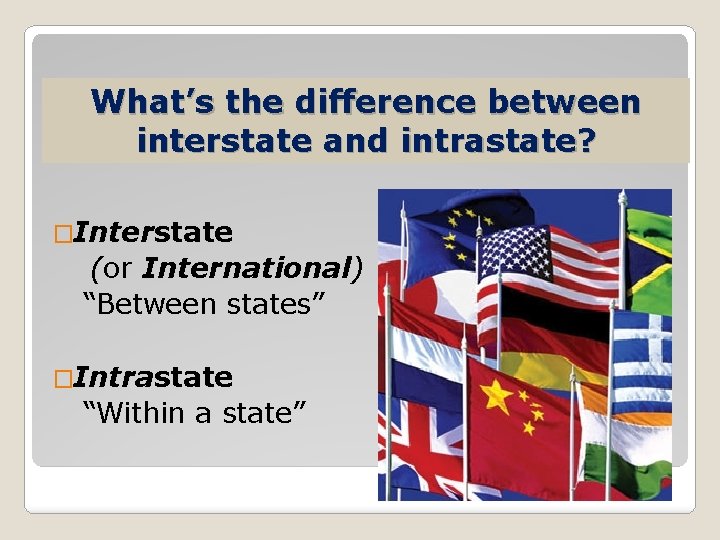 What's the difference between interstate and intrastate?

□Interstate
(or International)
"Between states"

□Intrastate
"Within a state"